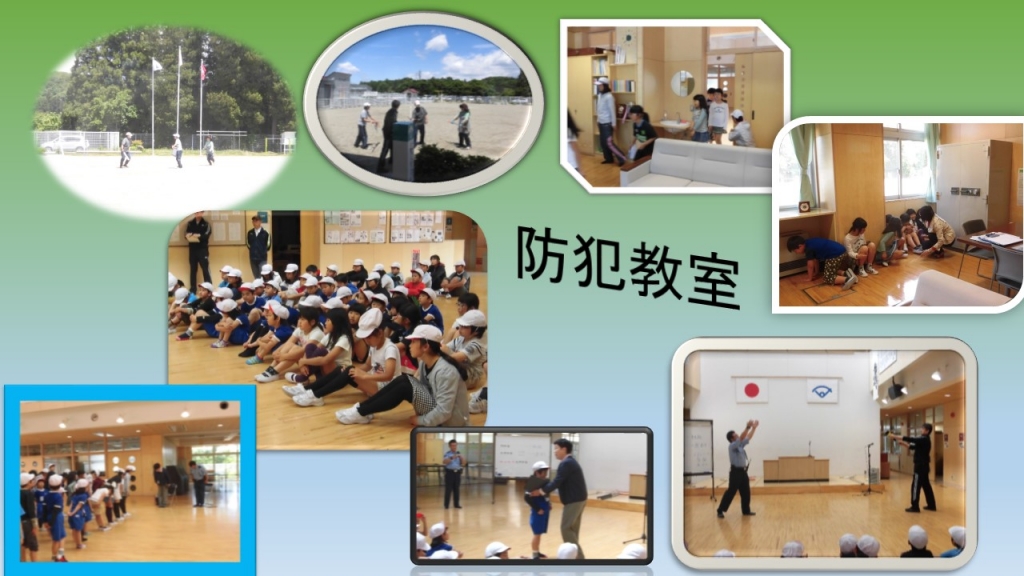 防犯教室